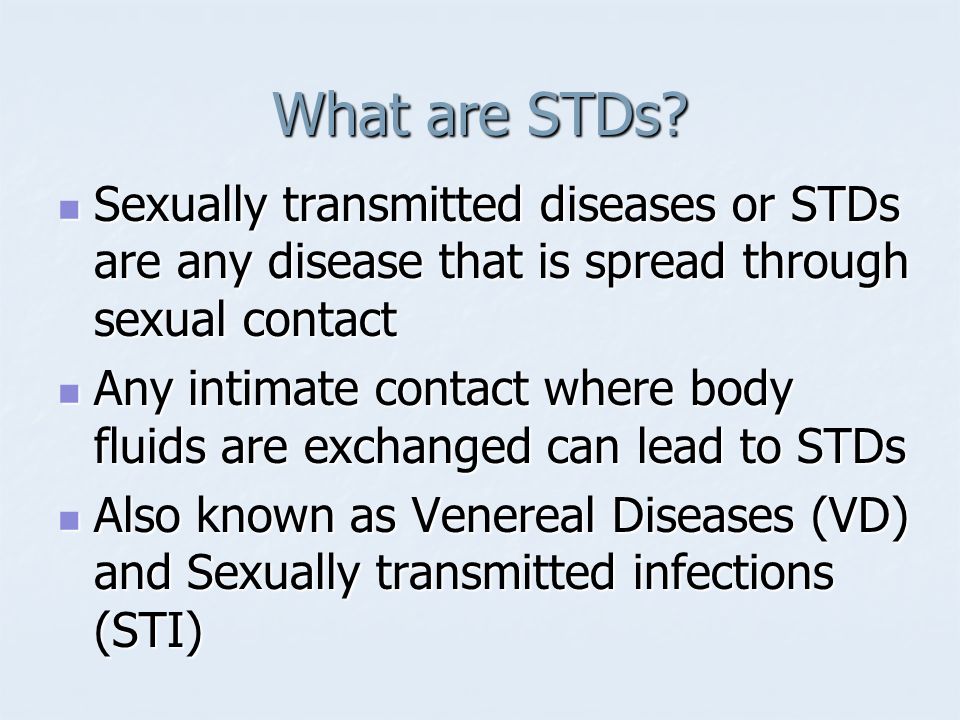 What are STDs?

- Sexually transmitted diseases or STDs are any disease that is spread through sexual contact
- Any intimate contact where body fluids are exchanged can lead to STDs
- Also known as Venereal Diseases (VD) and Sexually transmitted infections (STI)